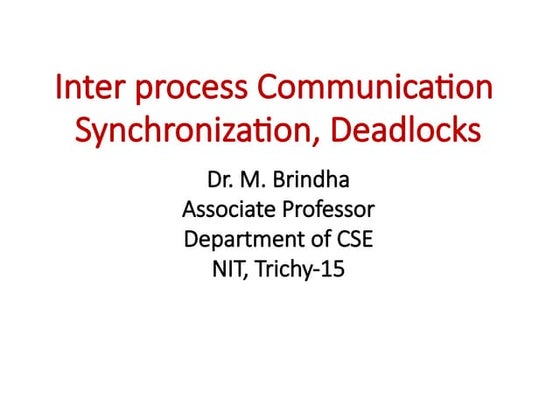 Inter process Communication Synchronization, Deadlocks

Dr. M. Brindha
Associate Professor
Department of CSE
NIT, Trichy-15